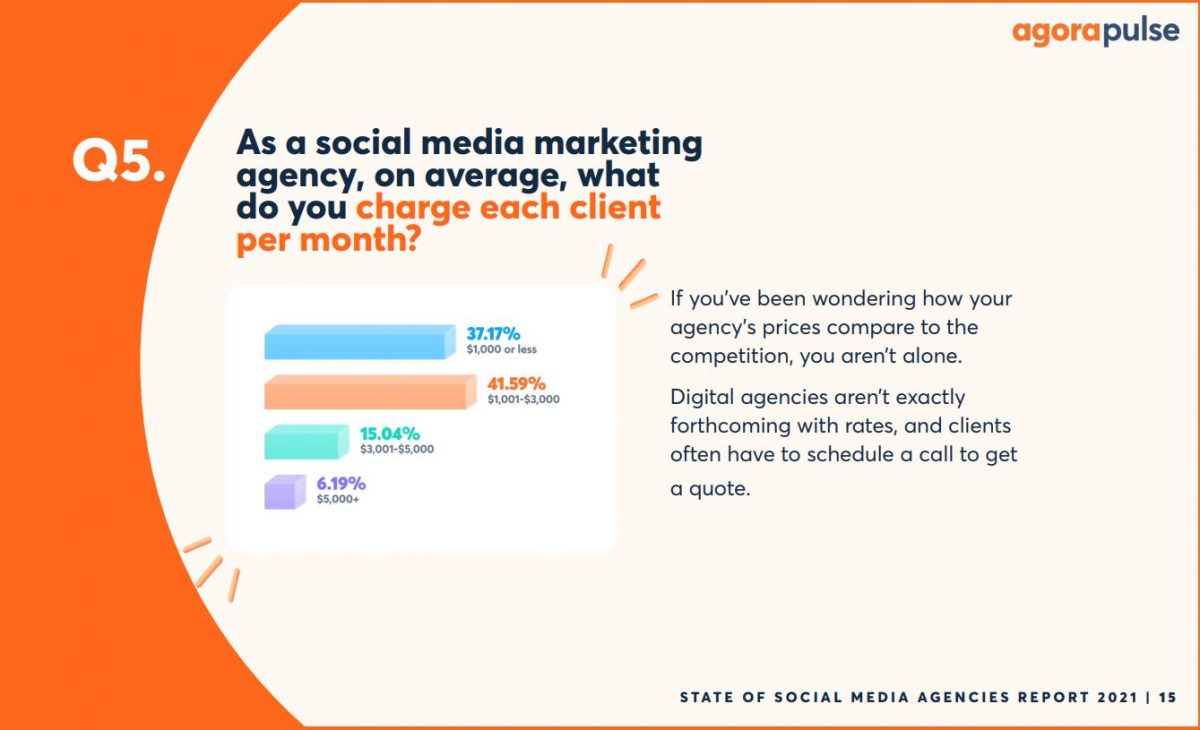 agorapulse

Q5.

As a social media marketing agency, on average, what do you charge each client per month?

37.17%
\$1,000 or less

41.59%
\$1,001-\$3,000

15.04%
\$3,001-\$5,000

6.19%
\$5,000+

If you've been wondering how your agency's prices compare to the competition, you aren't alone.

Digital agencies aren't exactly forthcoming with rates, and clients often have to schedule a call to get a quote.

STATE OF SOCIAL MEDIA AGENCIES REPORT 2021 | 15